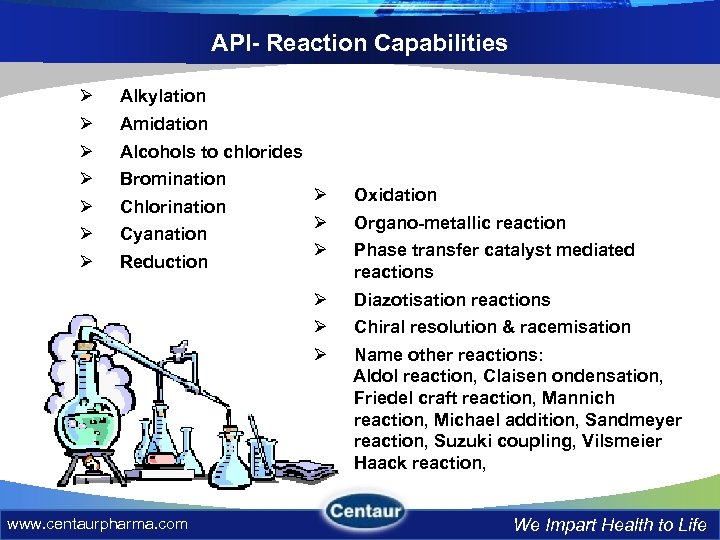 API- Reaction Capabilities

➢ Alkylation
➢ Amidation
➢ Alcohols to chlorides
➢ Bromination
➢ Chlorination
➢ Cyanation
➢ Reduction

➢ Oxidation
➢ Organo-metallic reaction
➢ Phase transfer catalyst mediated reactions
➢ Diazotisation reactions
➢ Chiral resolution & racemisation
➢ Name other reactions: Aldol reaction, Claisen ondensation, Friedel craft reaction, Mannich reaction, Michael addition, Sandmeyer reaction, Suzuki coupling, Vilsmeier Haack reaction,

www.centaurpharma.com

Centaur

We Impart Health to Life